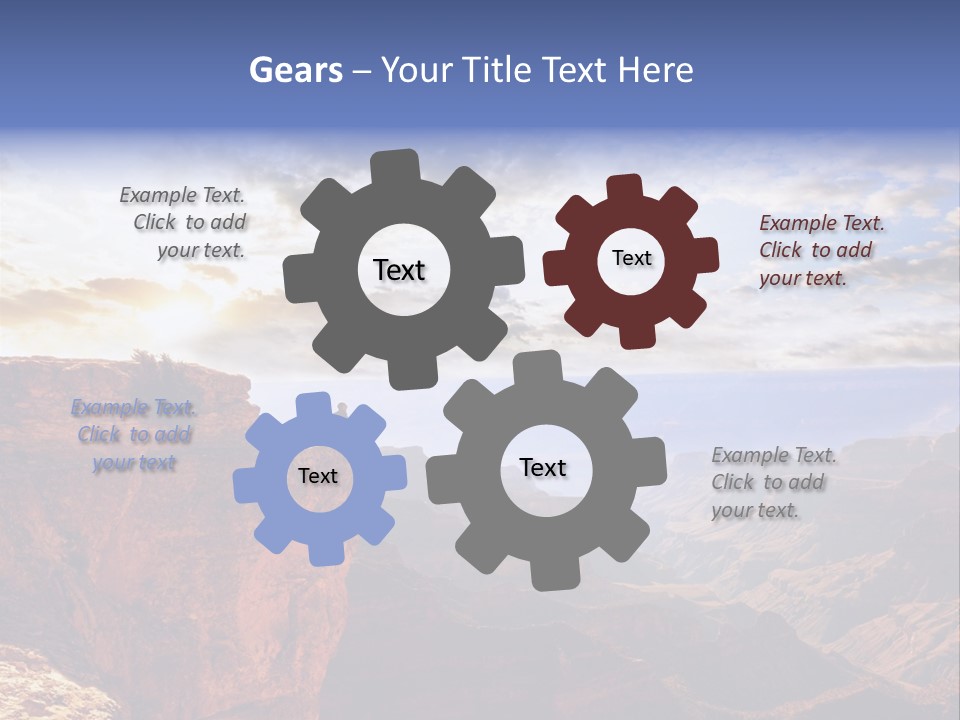 Gears – Your Title Text Here

Example Text. Click to add your text.

Text

Text

Example Text. Click to add your text.

Example Text. Click to add your text

Text

Text

Example Text. Click to add your text.